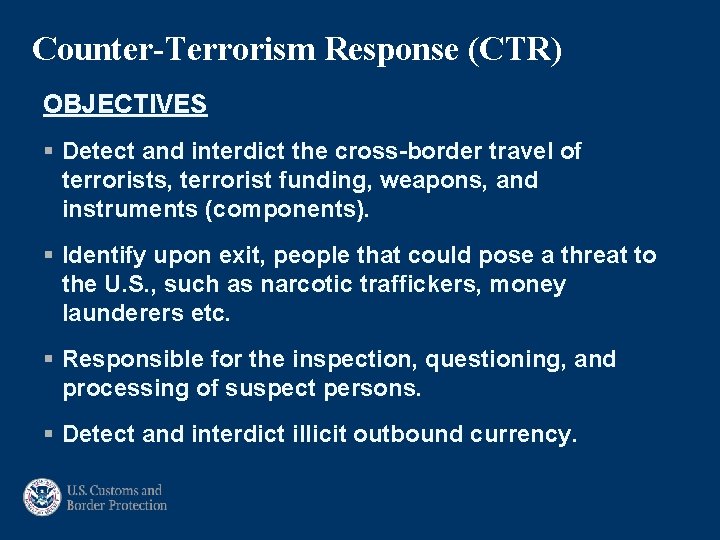 Counter-Terrorism Response (CTR)

OBJECTIVES

▪ Detect and interdict the cross-border travel of terrorists, terrorist funding, weapons, and instruments (components).

▪ Identify upon exit, people that could pose a threat to the U.S., such as narcotic traffickers, money launderers etc.

▪ Responsible for the inspection, questioning, and processing of suspect persons.

▪ Detect and interdict illicit outbound currency.

U.S. Customs and Border Protection